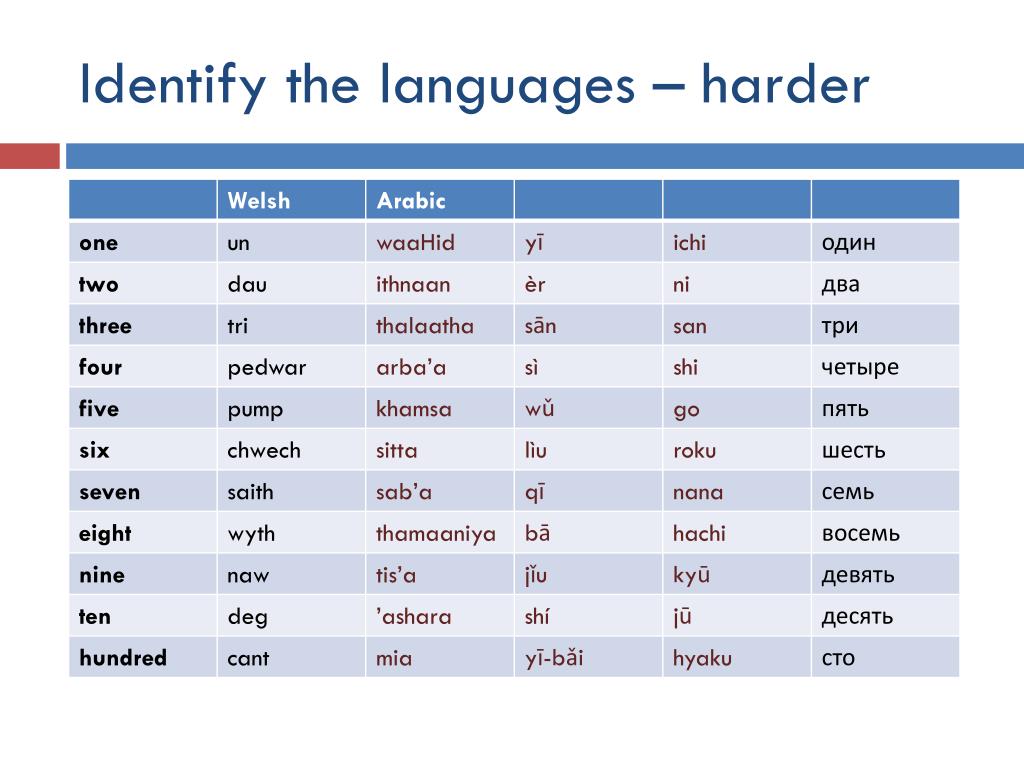 Identify the languages – harder

| | Welsh | Arabic | | | |
|---|---|---|---|---|---|
| one | un | waaHid | yī | ichi | один |
| two | dau | ithnaan | èr | ni | два |
| three | tri | thalaatha | sān | san | три |
| four | pedwar | arba'a | sì | shi | четыре |
| five | pump | khamsa | wǔ | go | пять |
| six | chwech | sitta | lìu | roku | шесть |
| seven | saith | sab'a | qī | nana | семь |
| eight | wyth | thamaaniya | bā | hachi | восемь |
| nine | naw | tis'a | jǐu | kyū | девять |
| ten | deg | 'ashara | shí | jū | десять |
| hundred | cant | mia | yī-bǎi | hyaku | сто |